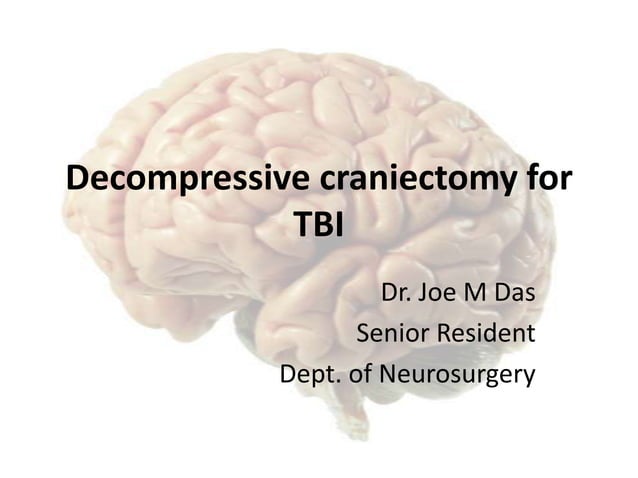 Decompressive craniectomy for TBI

Dr. Joe M Das
Senior Resident
Dept. of Neurosurgery